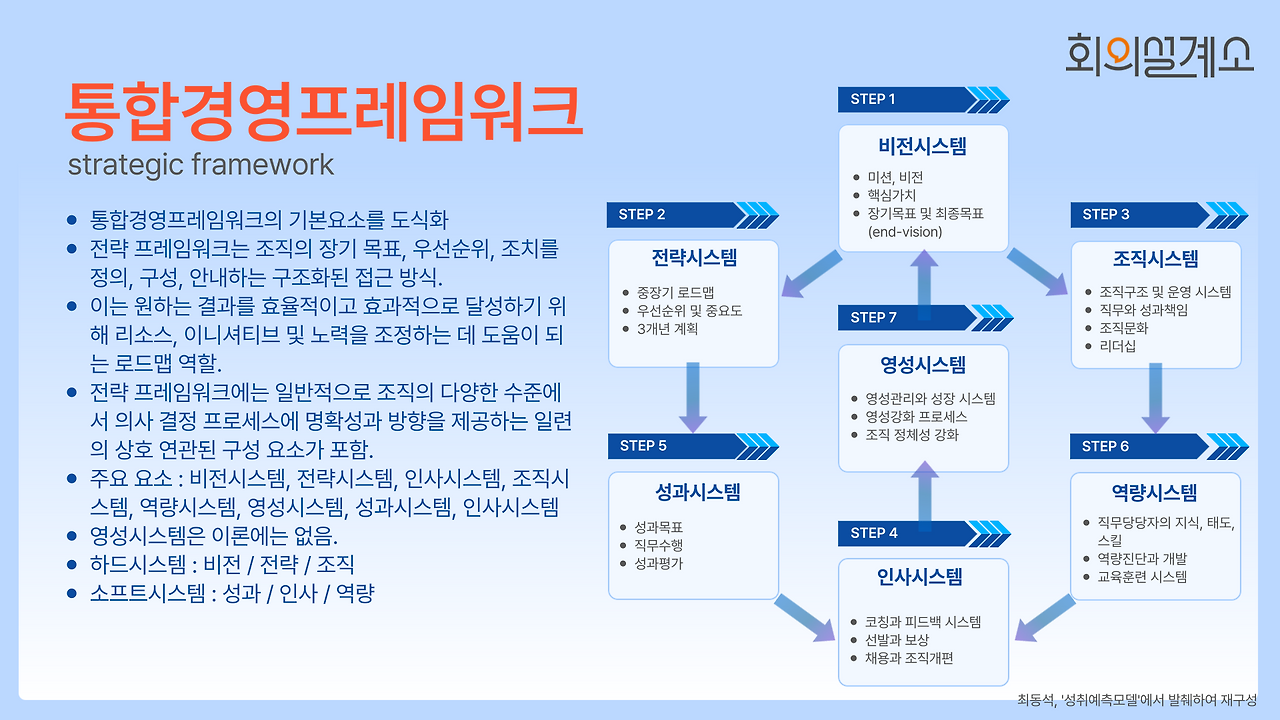 회의설계소

통합경영프레임워크
strategic framework

- 통합경영프레임워크의 기본요소를 도식화
- 전략 프레임워크는 조직의 장기 목표, 우선순위, 조치를 정의, 구성, 안내하는 구조화된 접근 방식.
- 이는 원하는 결과를 효율적이고 효과적으로 달성하기 위해 리소스, 이니셔티브 및 노력을 조정하는 데 도움이 되는 로드맵 역할.
- 전략 프레임워크에는 일반적으로 조직의 다양한 수준에서 의사 결정 프로세스에 명확성과 방향을 제공하는 일련의 상호 연관된 구성 요소가 포함.
- 주요 요소 : 비전시스템, 전략시스템, 인사시스템, 조직시스템, 역량시스템, 영성시스템, 성과시스템, 인사시스템
- 영성시스템은 이론에는 없음.
- 하드시스템 : 비전 / 전략 / 조직
- 소프트시스템 : 성과 / 인사 / 역량

STEP 1
비전시스템
- 미션, 비전
- 핵심가치
- 장기목표 및 최종목표 (end-vision)

STEP 2
전략시스템
- 중장기 로드맵
- 우선순위 및 중요도
- 3개년 계획

STEP 3
조직시스템
- 조직구조 및 운영 시스템
- 직무와 성과책임
- 조직문화
- 리더십

STEP 7
영성시스템
- 영성관리와 성장 시스템
- 영성강화 프로세스
- 조직 정체성 강화

STEP 5
성과시스템
- 성과목표
- 직무수행
- 성과평가

STEP 6
역량시스템
- 직무당당자의 지식, 태도, 스킬
- 역량진단과 개발
- 교육훈련 시스템

STEP 4
인사시스템
- 코칭과 피드백 시스템
- 선발과 보상
- 채용과 조직개편

최동석, '성취예측모델'에서 발췌하여 재구성